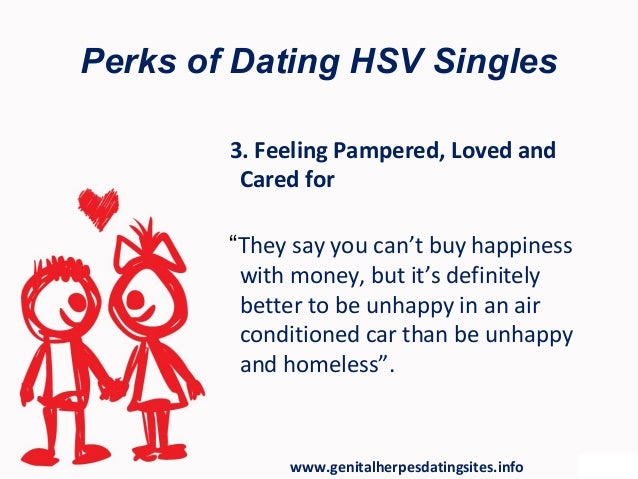 Perks of Dating HSV Singles

3. Feeling Pampered, Loved and Cared for

“They say you can’t buy happiness with money, but it’s definitely better to be unhappy in an air conditioned car than be unhappy and homeless”.

www.genitalherpesdatingsites.info